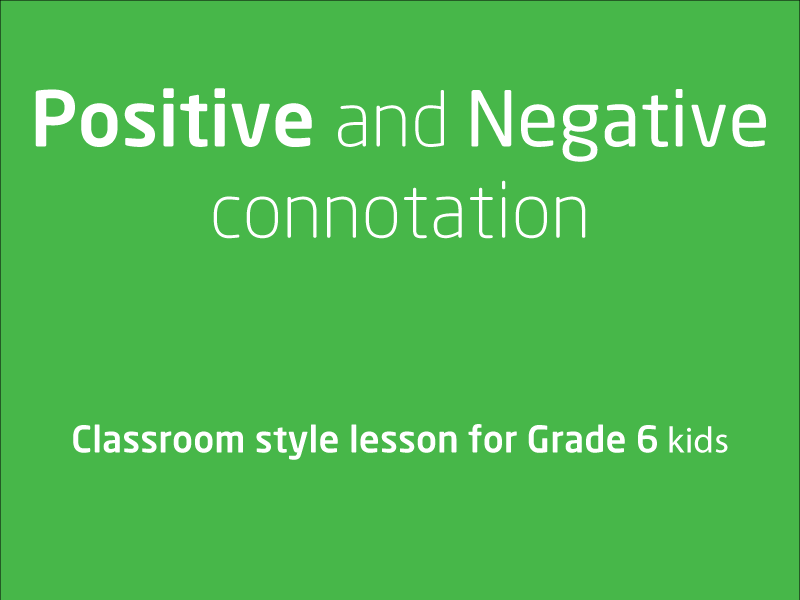 Positive and Negative connotation

Classroom style lesson for Grade 6 kids